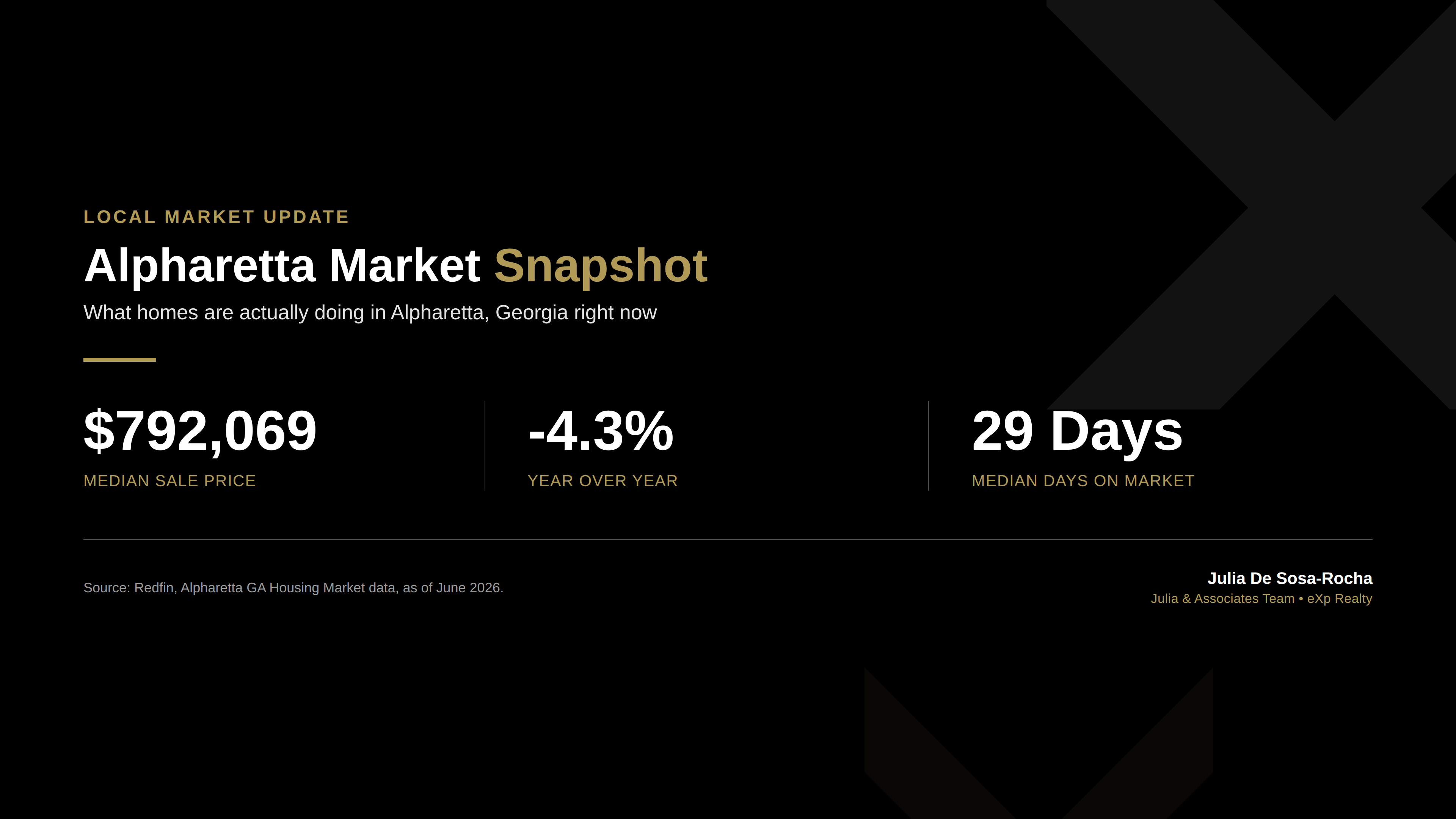 LOCAL MARKET UPDATE

Alpharetta Market Snapshot

What homes are actually doing in Alpharetta, Georgia right now

$792,069

MEDIAN SALE PRICE

-4.3%

YEAR OVER YEAR

29 Days

MEDIAN DAYS ON MARKET

Source: Redfin, Alpharetta GA Housing Market data, as of June 2026.

Julia De Sosa-Rocha
Julia & Associates Team • eXp Realty